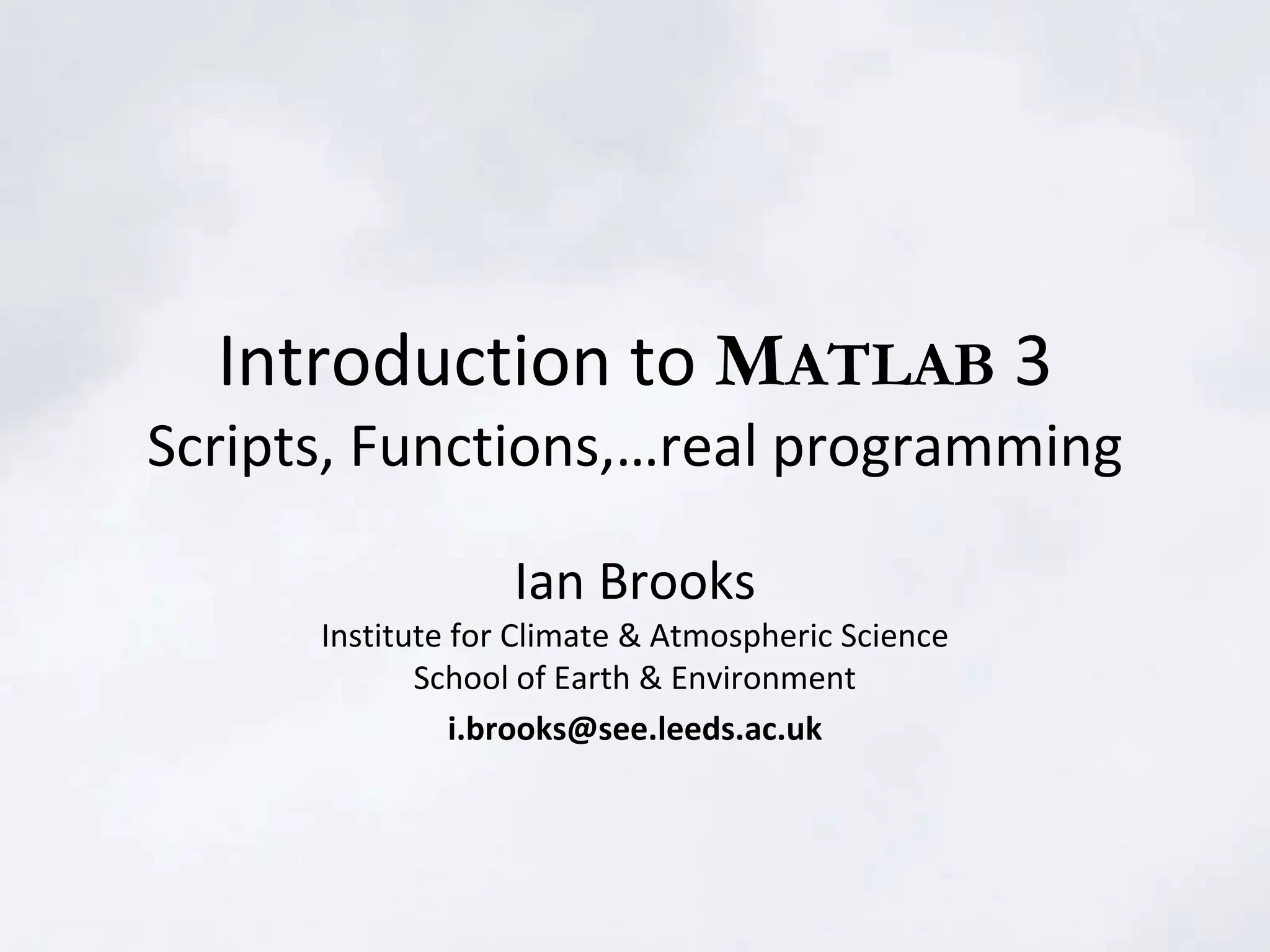 Introduction to MATLAB 3
Scripts, Functions,…real programming

Ian Brooks
Institute for Climate & Atmospheric Science
School of Earth & Environment
i.brooks@see.leeds.ac.uk